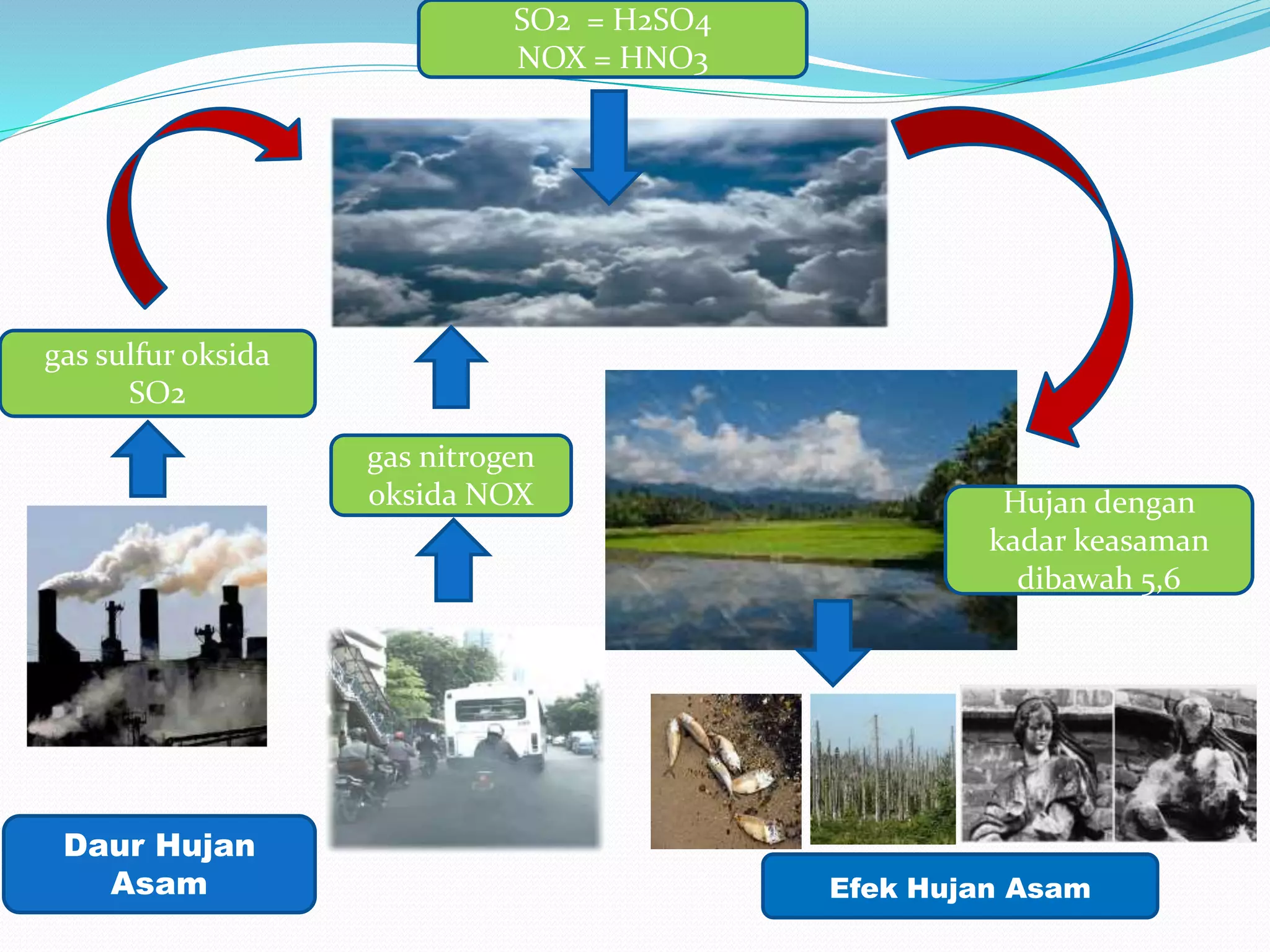 SO2 = H2SO4
NOX = HNO3

gas sulfur oksida SO2

gas nitrogen oksida NOX

Hujan dengan kadar keasaman dibawah 5,6

Daur Hujan Asam

Efek Hujan Asam